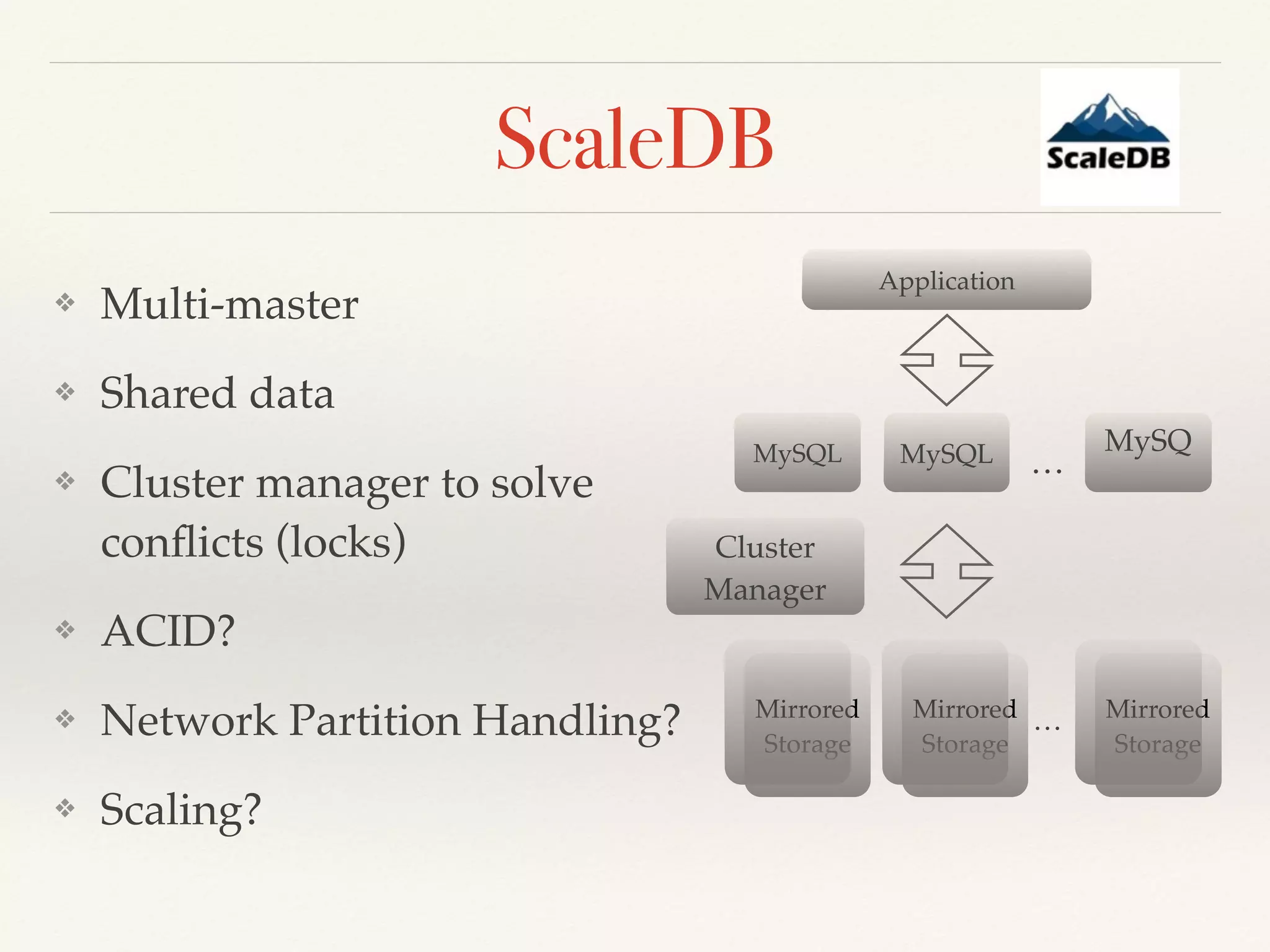 ScaleDB

ScaleDB

❖ Multi-master

❖ Shared data

❖ Cluster manager to solve conflicts (locks)

❖ ACID?

❖ Network Partition Handling?

❖ Scaling?

Application

MySQL MySQL … MySQ

Cluster Manager

Mirrored Storage Mirrored Storage … Mirrored Storage